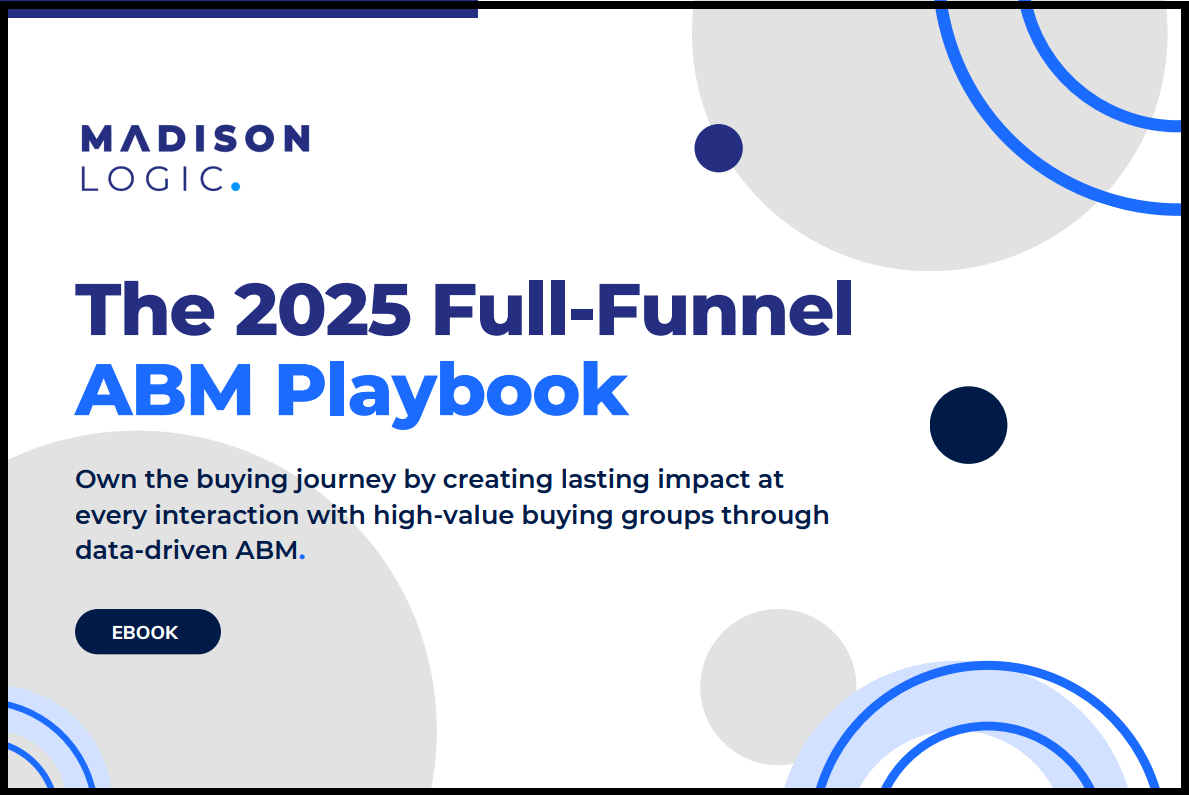 MADISON
LOGIC.

The 2025 Full-Funnel
ABM Playbook

Own the buying journey by creating lasting impact at every interaction with high-value buying groups through data-driven ABM.

EBOOK